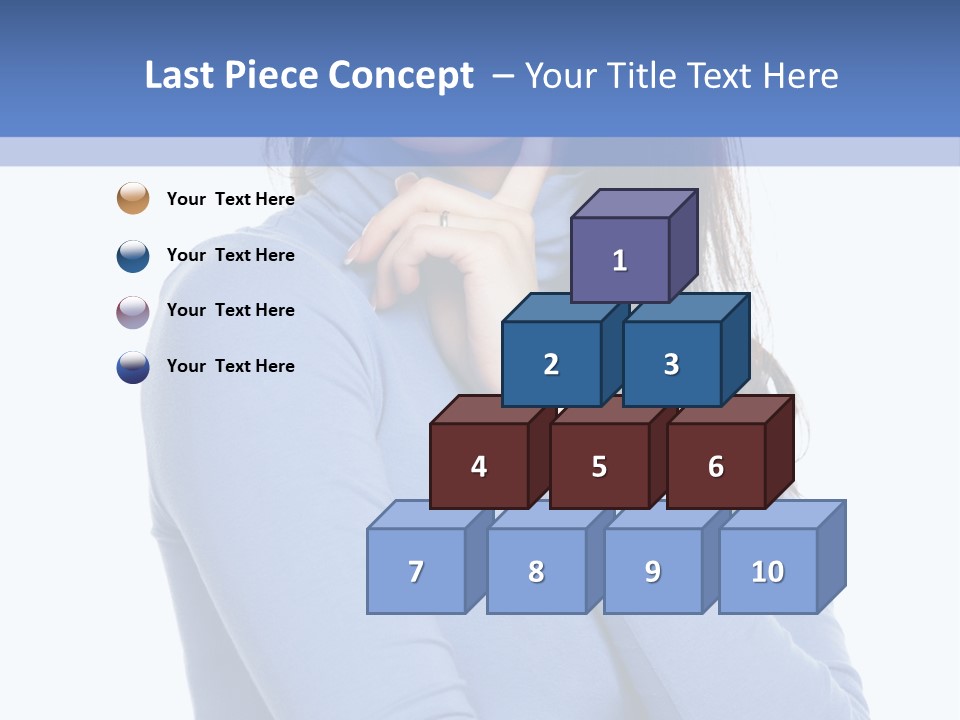 Last Piece Concept – Your Title Text Here

Your Text Here

Your Text Here

Your Text Here

Your Text Here

1

2

3

4

5

6

7

8

9

10